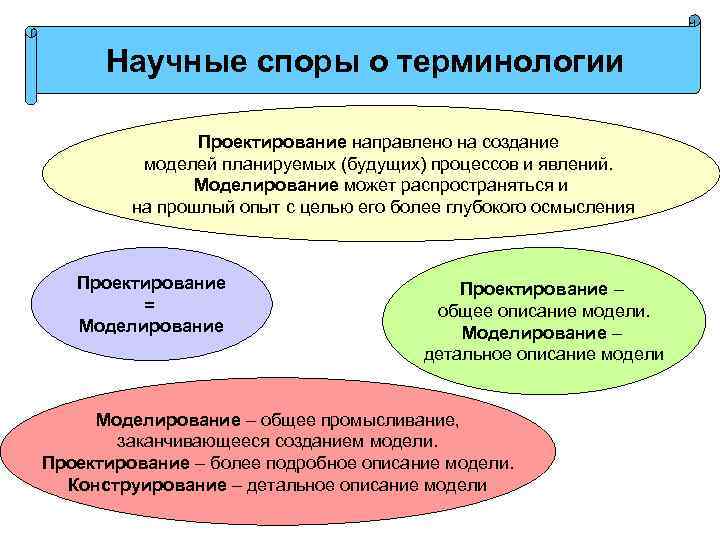 Научные споры о терминологии

Проектирование направлено на создание моделей планируемых (будущих) процессов и явлений. Моделирование может распространяться и на прошлый опыт с целью его более глубокого осмысления

Проектирование = Моделирование

Проектирование – общее описание модели. Моделирование – детальное описание модели

Моделирование – общее промысливание, заканчивающееся созданием модели. Проектирование – более подробное описание модели. Конструирование – детальное описание модели